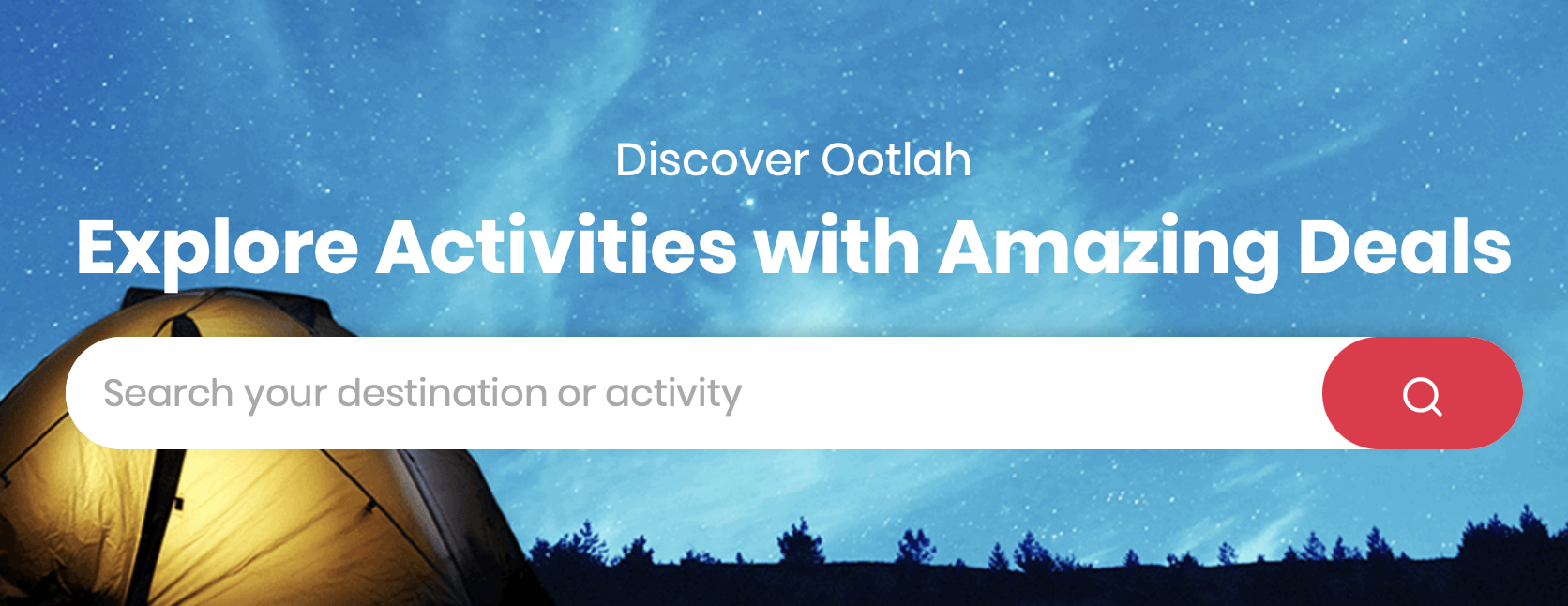 Discover Ootlah

Explore Activities with Amazing Deals

Search your destination or activity